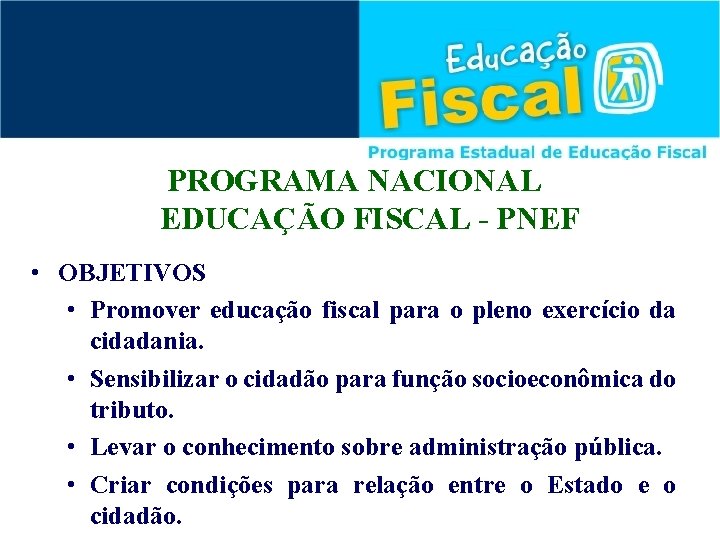 Educação Fiscal

Programa Estadual de Educação Fiscal

PROGRAMA NACIONAL EDUCAÇÃO FISCAL - PNEF

• OBJETIVOS

• Promover educação fiscal para o pleno exercício da cidadania.

• Sensibilizar o cidadão para função socioeconômica do tributo.

• Levar o conhecimento sobre administração pública.

• Criar condições para relação entre o Estado e o cidadão.